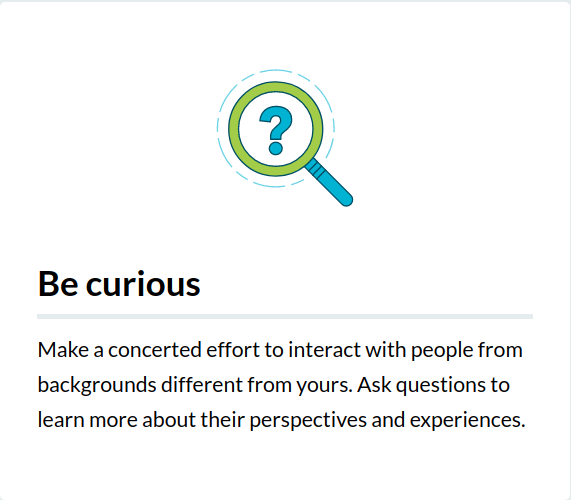 ?

Be curious

Make a concerted effort to interact with people from backgrounds different from yours. Ask questions to learn more about their perspectives and experiences.